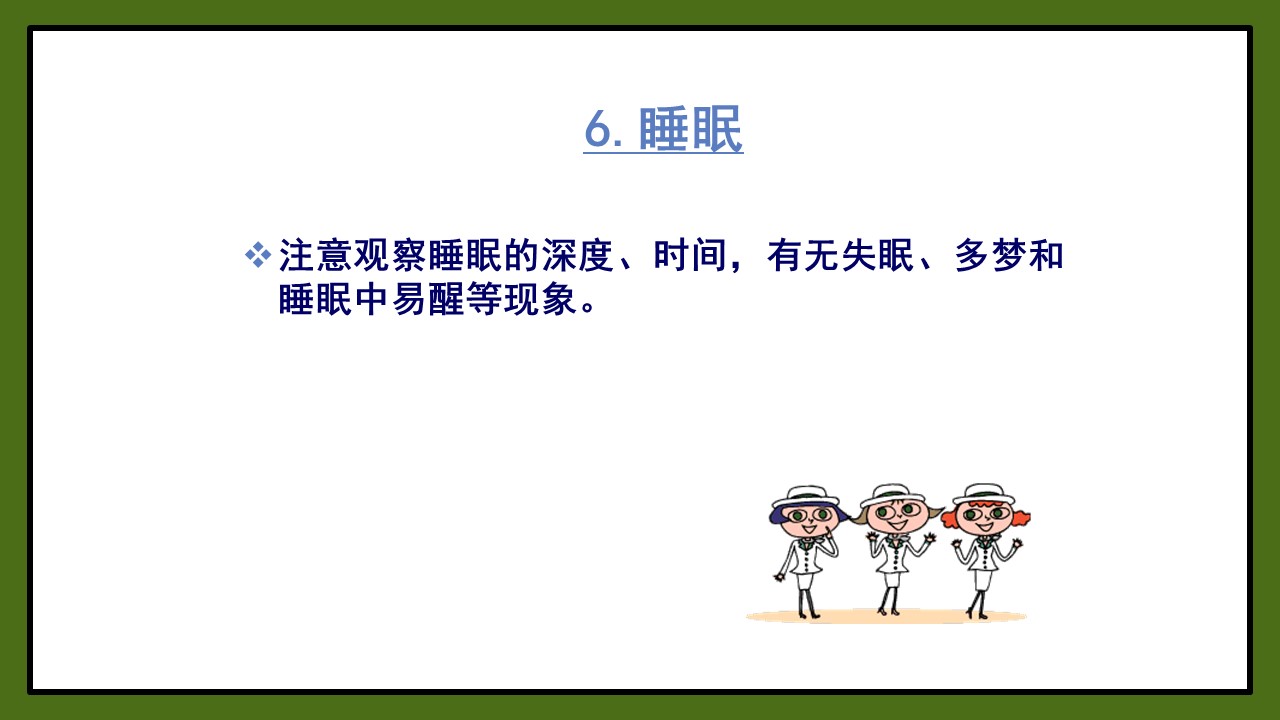 6. 睡眠

❖ 注意观察睡眠的深度、时间，有无失眠、多梦和睡眠中易醒等现象。